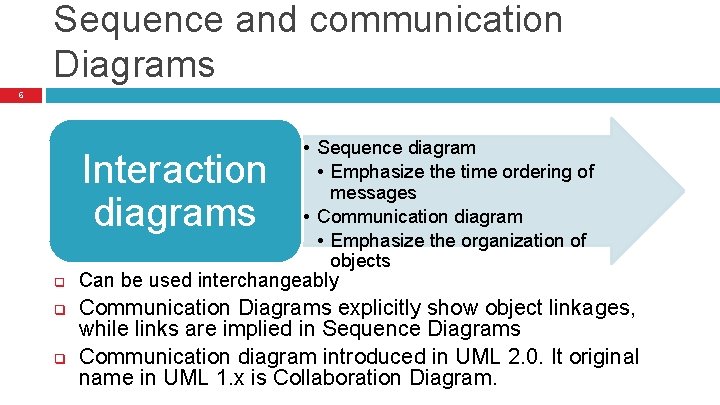 Sequence and communication Diagrams

6

Interaction diagrams

• Sequence diagram
  • Emphasize the time ordering of messages
• Communication diagram
  • Emphasize the organization of objects

❑ Can be used interchangeably
❑ Communication Diagrams explicitly show object linkages, while links are implied in Sequence Diagrams
❑ Communication diagram introduced in UML 2.0. It original name in UML 1.x is Collaboration Diagram.